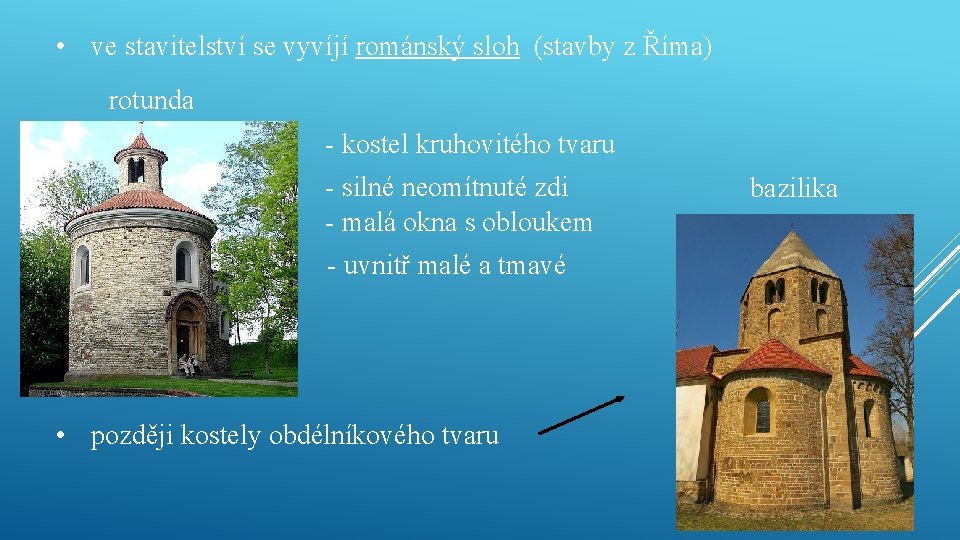 • ve stavitelství se vyvíjí románský sloh (stavby z Říma)

rotunda

- kostel kruhovitého tvaru
- silné neomítnuté zdi
- malá okna s obloukem
- uvnitř malé a tmavé

bazilika

• později kostely obdélníkového tvaru